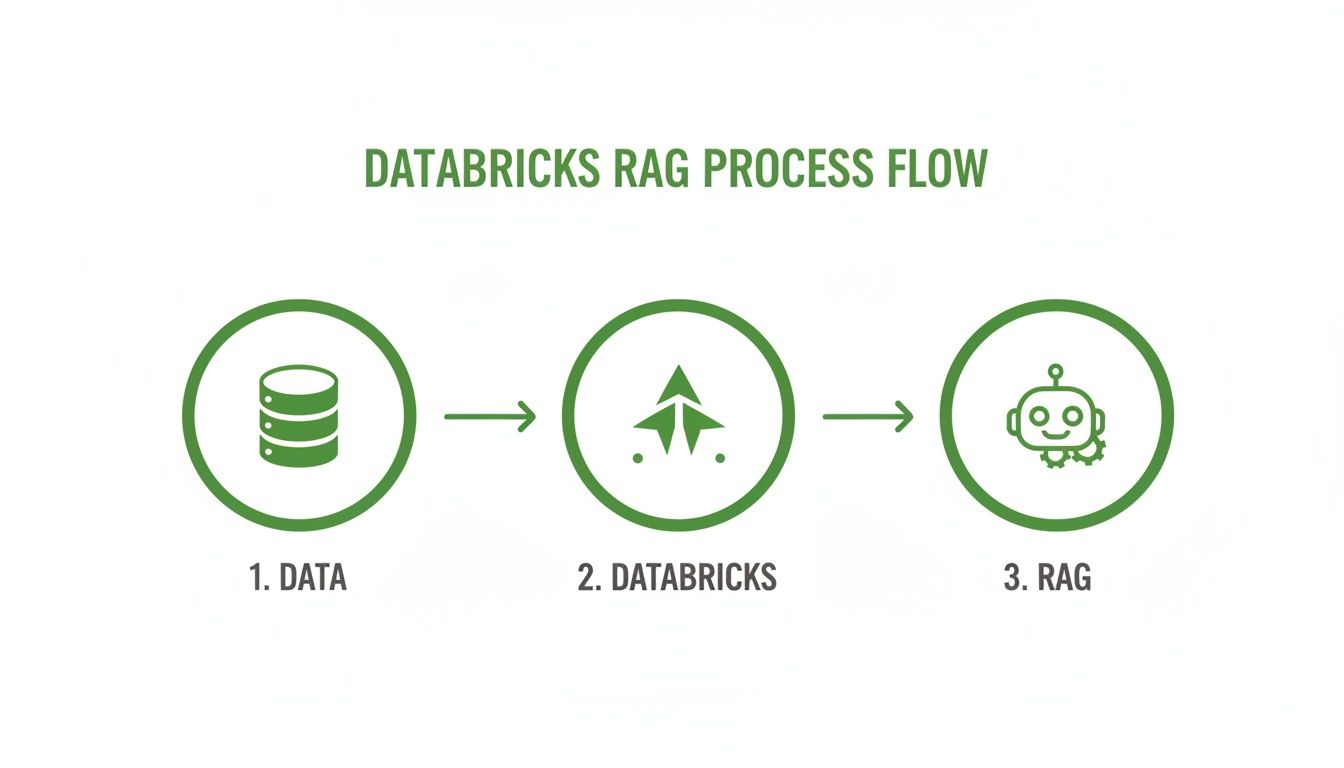 DATABRICKS RAG PROCESS FLOW

1. DATA

2. DATABRICKS

3. RAG